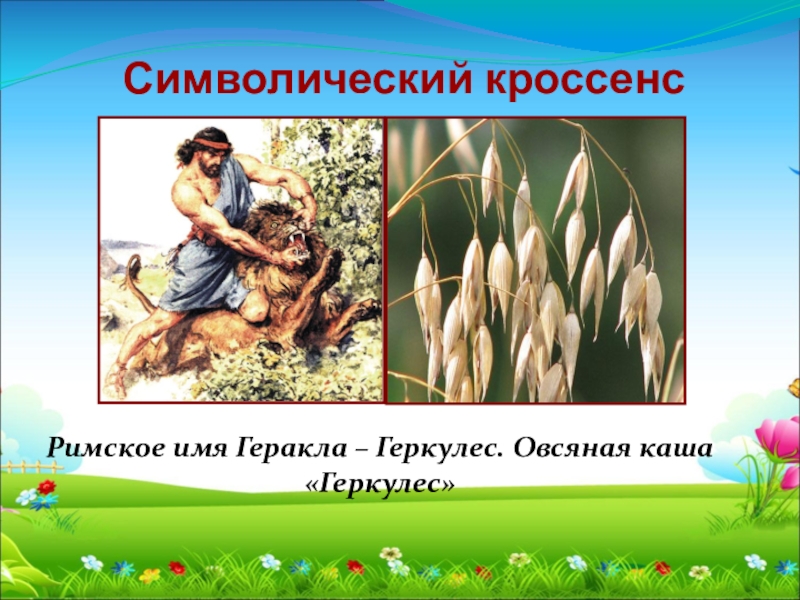 Символический кроссенс

Римское имя Геракла – Геркулес. Овсяная каша «Геркулес»